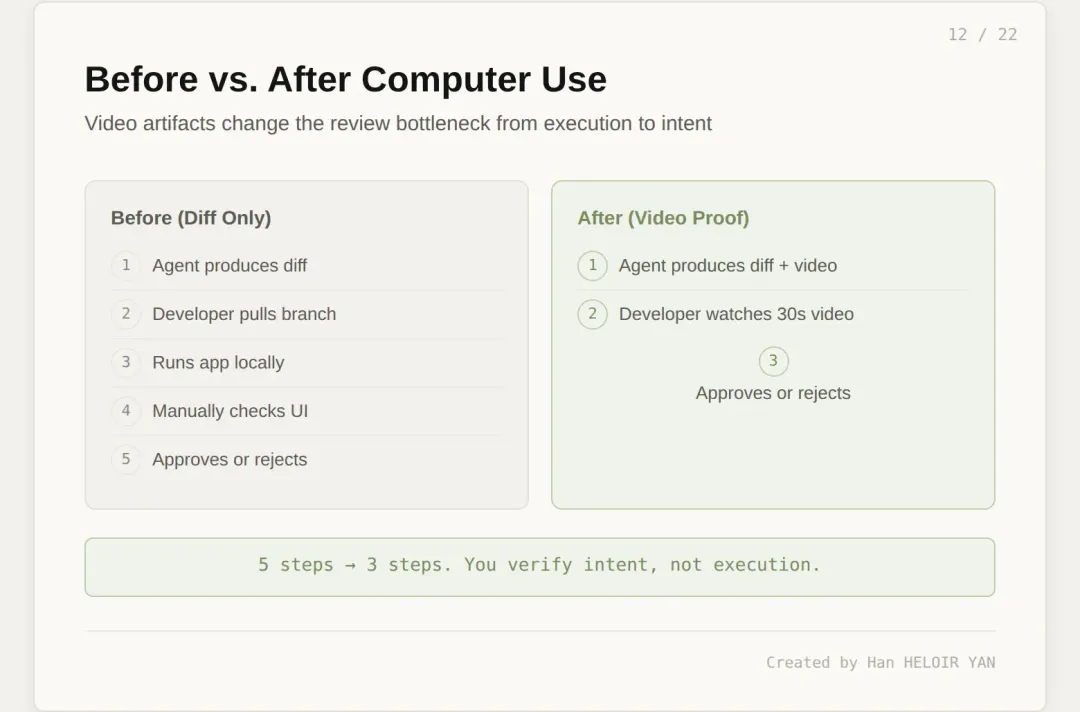 12 / 22

Before vs. After Computer Use

Video artifacts change the review bottleneck from execution to intent

Before (Diff Only)

1 Agent produces diff

2 Developer pulls branch

3 Runs app locally

4 Manually checks UI

5 Approves or rejects

After (Video Proof)

1 Agent produces diff + video

2 Developer watches 30s video

3 Approves or rejects

5 steps → 3 steps. You verify intent, not execution.

Created by Han HELOIR YAN